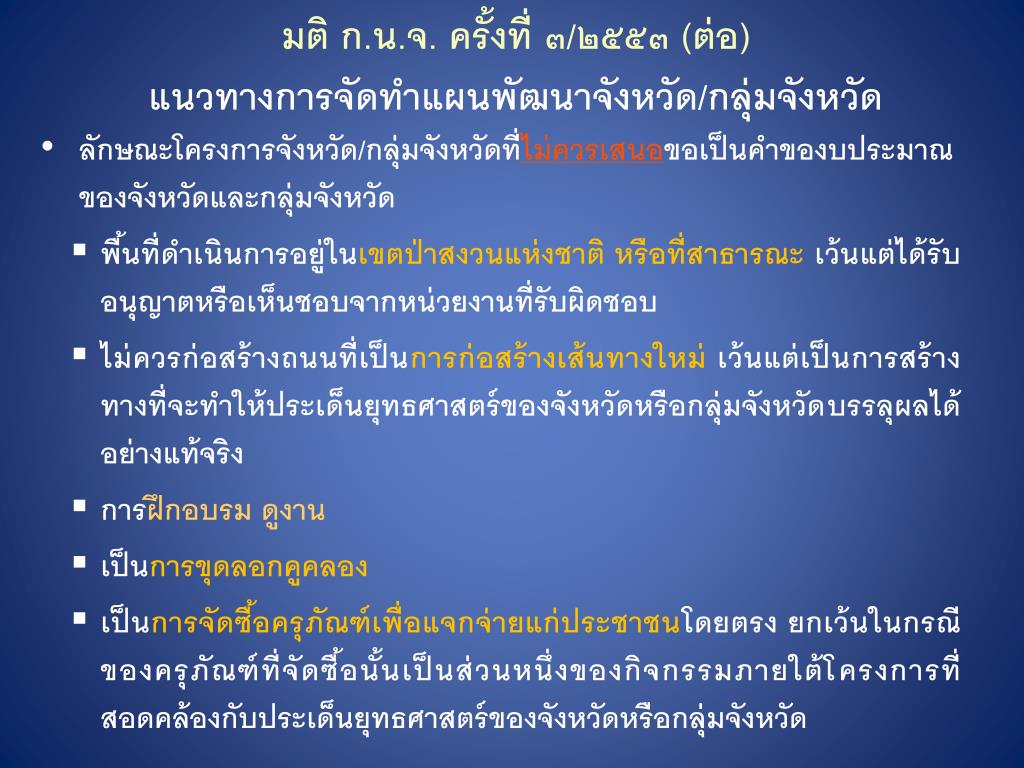 มติ ก.น.จ. ครั้งที่ ๓/๒๕๕๓ (ต่อ)
แนวทางการจัดทำแผนพัฒนาจังหวัด/กลุ่มจังหวัด

• ลักษณะโครงการจังหวัด/กลุ่มจังหวัดที่ไม่ควรเสนอขอเป็นคำของบประมาณของจังหวัดและกลุ่มจังหวัด

▪ พื้นที่ดำเนินการอยู่ในเขตป่าสงวนแห่งชาติ หรือที่สาธารณะ เว้นแต่ได้รับอนุญาตหรือเห็นชอบจากหน่วยงานที่รับผิดชอบ

▪ ไม่ควรก่อสร้างถนนที่เป็นการก่อสร้างเส้นทางใหม่ เว้นแต่เป็นการสร้างทางที่จะทำให้ประเด็นยุทธศาสตร์ของจังหวัดหรือกลุ่มจังหวัดบรรลุผลได้อย่างแท้จริง

▪ การฝึกอบรม ดูงาน

▪ เป็นการขุดลอกคูคลอง

▪ เป็นการจัดซื้อครุภัณฑ์เพื่อแจกจ่ายแก่ประชาชนโดยตรง ยกเว้นในกรณีของครุภัณฑ์ที่จัดซื้อนั้นเป็นส่วนหนึ่งของกิจกรรมภายใต้โครงการที่สอดคล้องกับประเด็นยุทธศาสตร์ของจังหวัดหรือกลุ่มจังหวัด